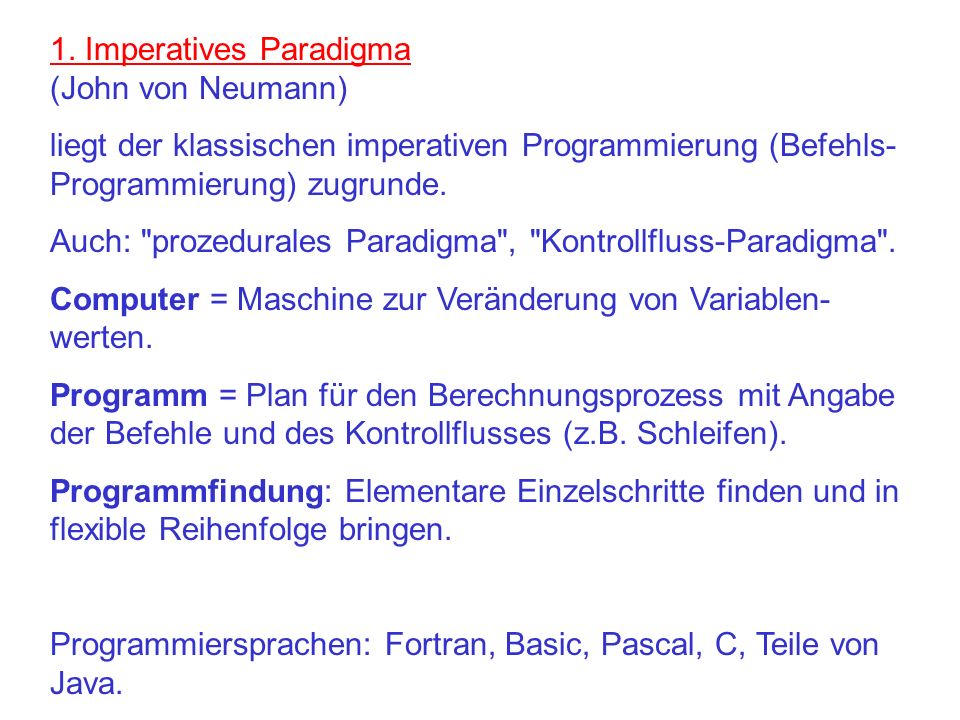 1. Imperatives Paradigma
(John von Neumann)

liegt der klassischen imperativen Programmierung (Befehls-Programmierung) zugrunde.

Auch: "prozedurales Paradigma", "Kontrollfluss-Paradigma".

Computer = Maschine zur Veränderung von Variablenwerten.

Programm = Plan für den Berechnungsprozess mit Angabe der Befehle und des Kontrollflusses (z.B. Schleifen).

Programmfindung: Elementare Einzelschritte finden und in flexible Reihenfolge bringen.

Programmiersprachen: Fortran, Basic, Pascal, C, Teile von Java.